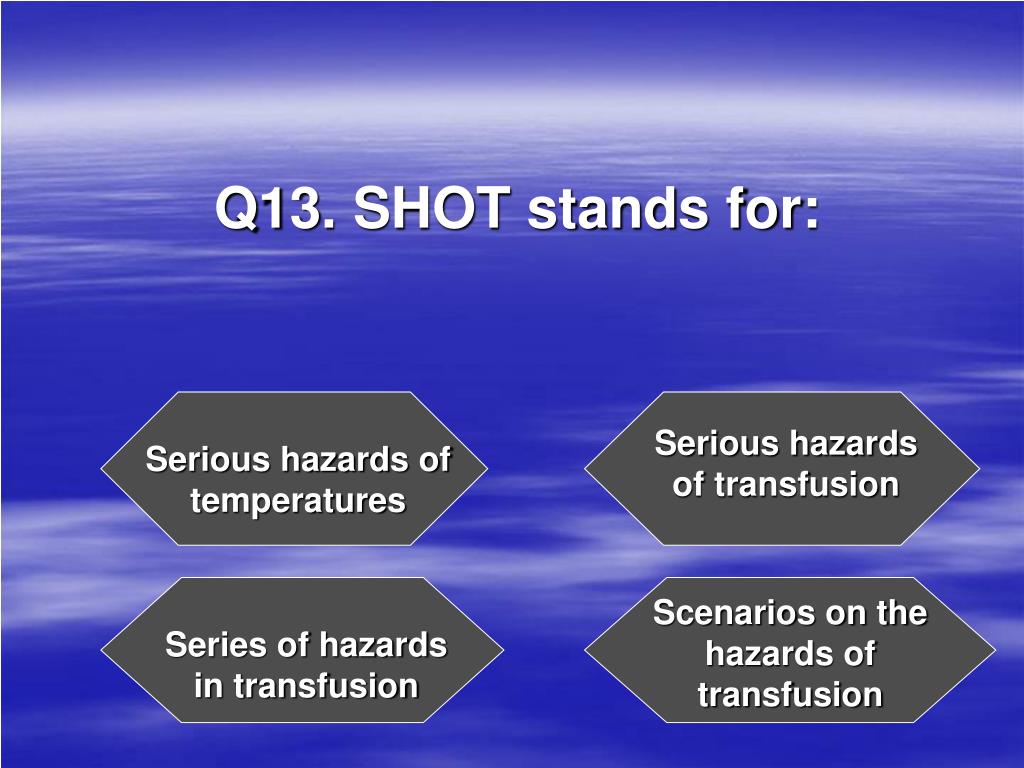 Q13. SHOT stands for:

Serious hazards of temperatures

Serious hazards of transfusion

Series of hazards in transfusion

Scenarios on the hazards of transfusion